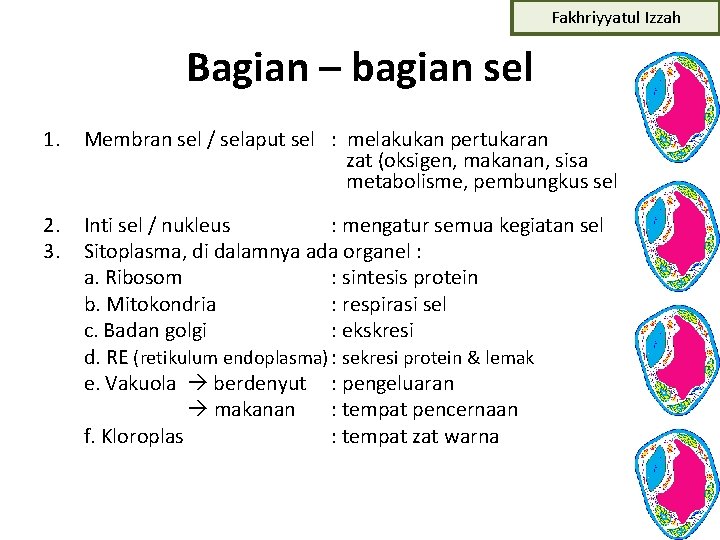 Fakhriyyatul Izzah

Bagian – bagian sel

1. Membran sel / selaput sel : melakukan pertukaran zat (oksigen, makanan, sisa metabolisme, pembungkus sel

2. Inti sel / nukleus : mengatur semua kegiatan sel
3. Sitoplasma, di dalamnya ada organel :
a. Ribosom : sintesis protein
b. Mitokondria : respirasi sel
c. Badan golgi : ekskresi
d. RE (retikulum endoplasma) : sekresi protein & lemak
e. Vakuola → berdenyut : pengeluaran
→ makanan : tempat pencernaan
f. Kloroplas : tempat zat warna